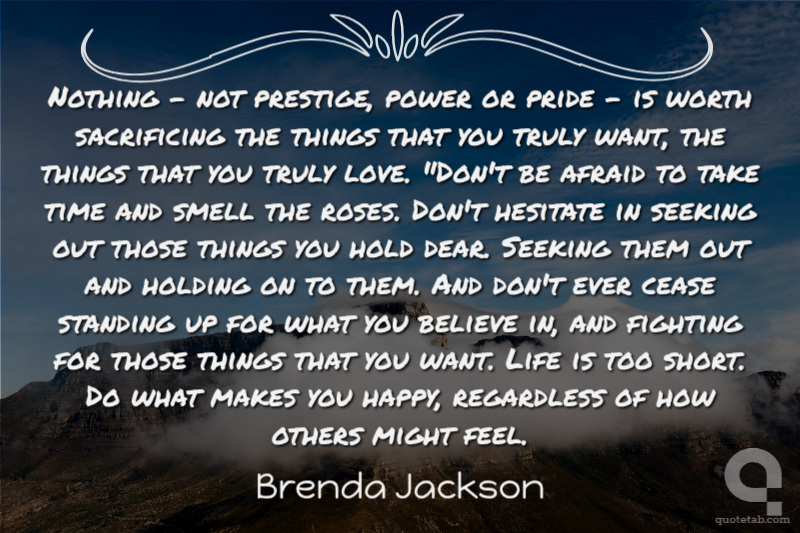 Nothing - not prestige, power or pride - is worth sacrificing the things that you truly want, the things that you truly love. "Don't be afraid to take time and smell the roses. Don't hesitate in seeking out those things you hold dear. Seeking them out and holding on to them. And don't ever cease standing up for what you believe in, and fighting for those things that you want. Life is too short. Do what makes you happy, regardless of how others might feel.

Brenda Jackson

quotetab.com